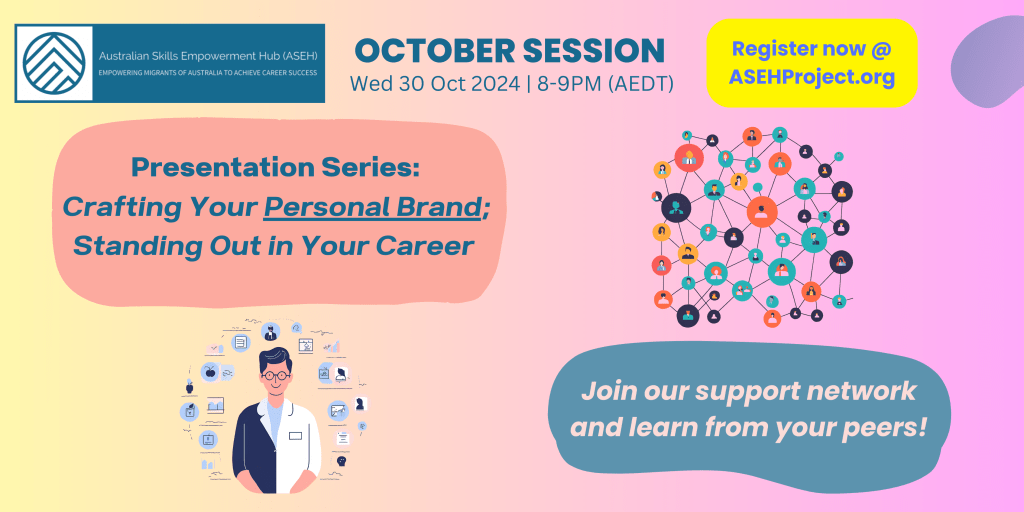 Australian Skills Empowerment Hub (ASEH)
EMPOWERING MIGRANTS OF AUSTRALIA TO ACHIEVE CAREER SUCCESS

OCTOBER SESSION
Wed 30 Oct 2024 | 8-9PM (AEDT)

Register now @ ASEHProject.org

Presentation Series: Crafting Your Personal Brand; Standing Out in Your Career

Join our support network and learn from your peers!